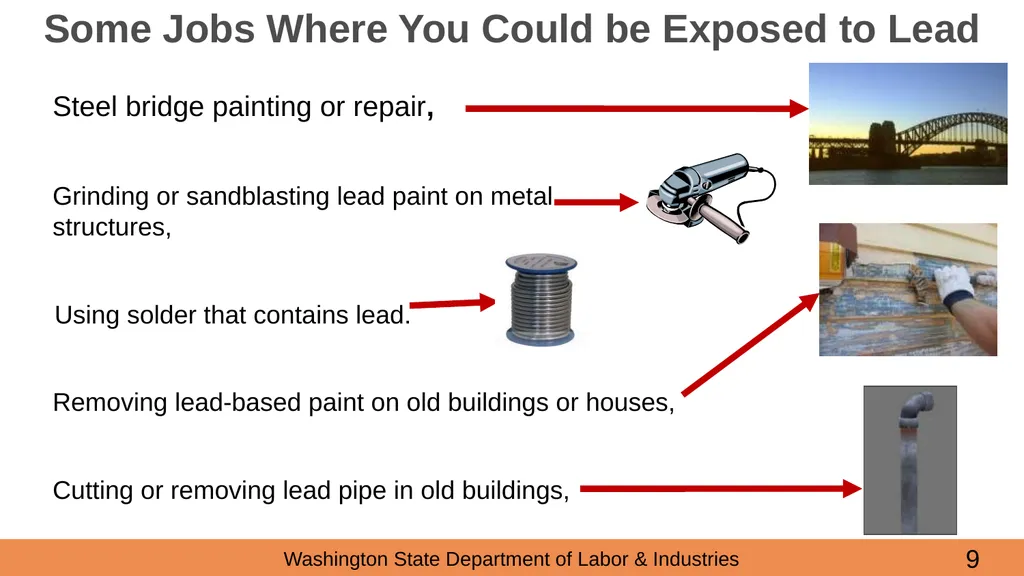 Some Jobs Where You Could be Exposed to Lead

Steel bridge painting or repair,

Grinding or sandblasting lead paint on metal structures,

Using solder that contains lead.

Removing lead-based paint on old buildings or houses,

Cutting or removing lead pipe in old buildings,

Washington State Department of Labor & Industries

9